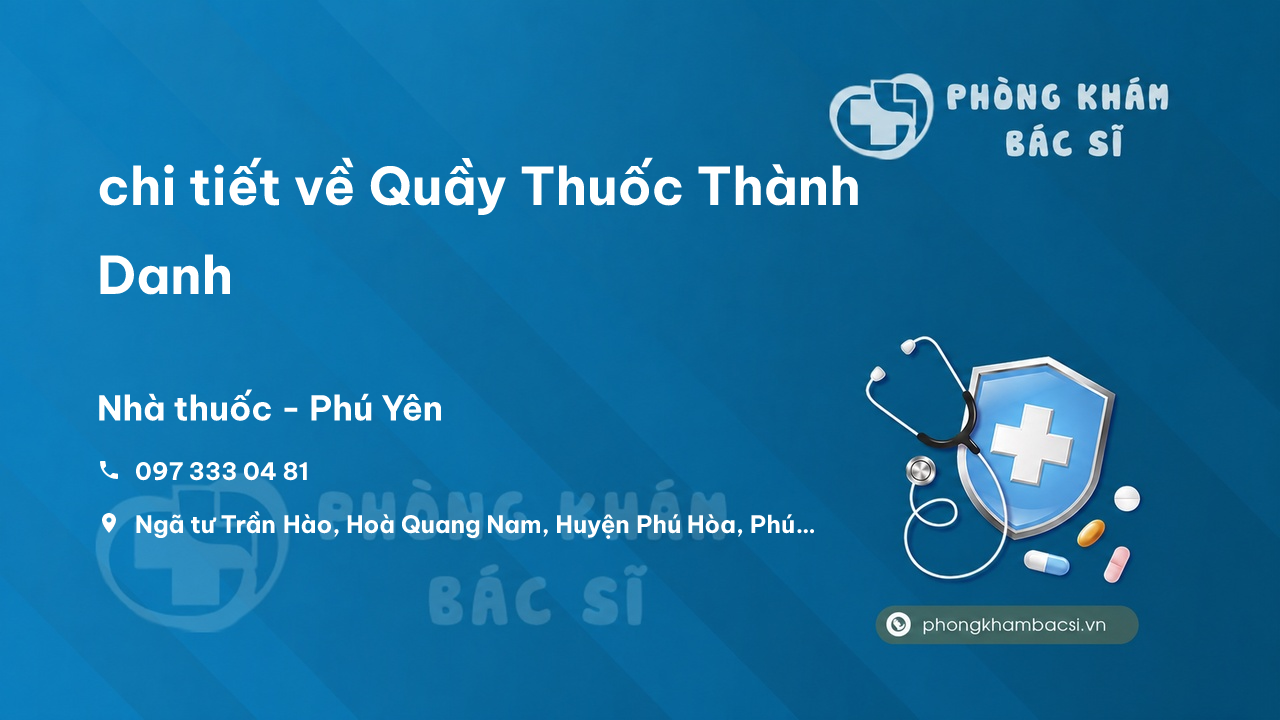 PHÒNG KHÁM
BÁC SĨ

chi tiết về Quầy Thuốc Thành Danh

Nhà thuốc - Phú Yên

097 333 04 81

Ngã tư Trần Hào, Hoà Quang Nam, Huyện Phú Hòa, Phú...

PHÒNG KHÁM
BÁC SĨ

phongkhambacsi.vn